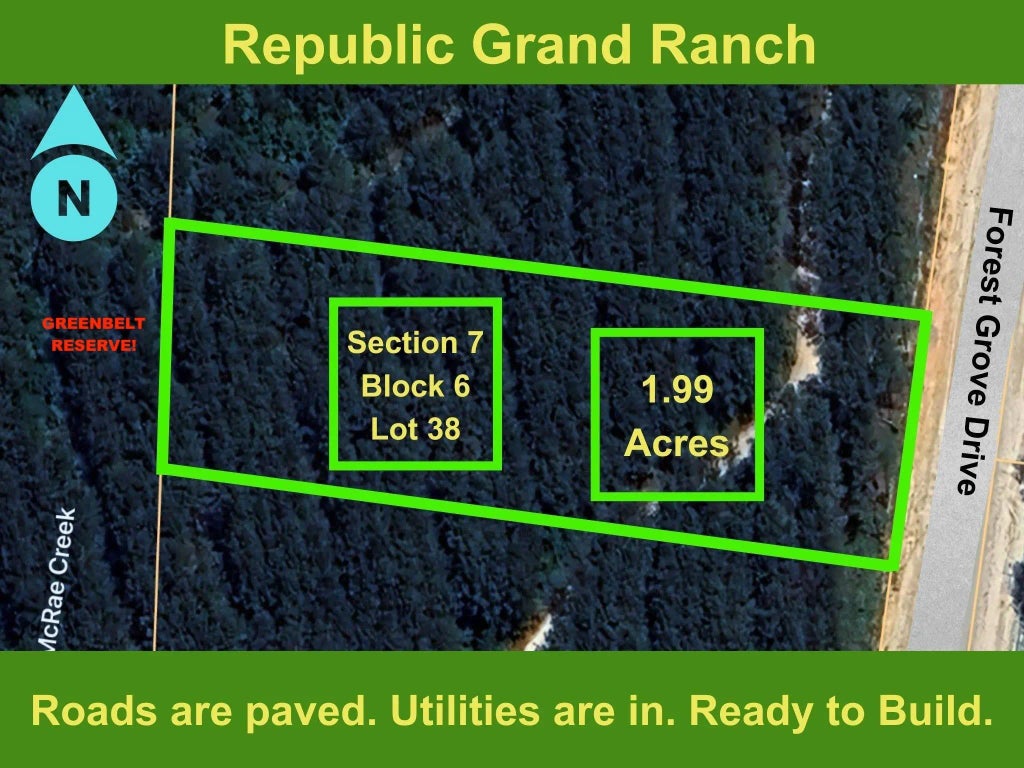 Republic Grand Ranch

N

GREENBELT RESERVE!

Section 7
Block 6
Lot 38

1.99
Acres

Forest Grove Drive

McRae Creek

Roads are paved. Utilities are in. Ready to Build.